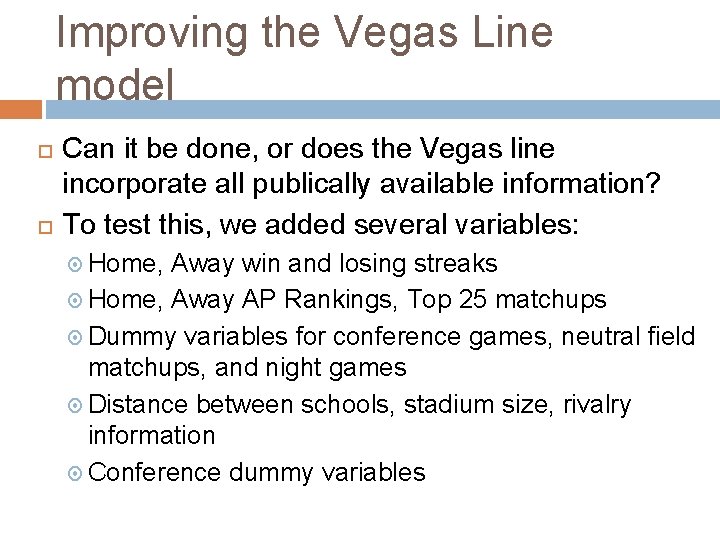 Improving the Vegas Line model

Can it be done, or does the Vegas line incorporate all publically available information?

To test this, we added several variables:

Home, Away win and losing streaks

Home, Away AP Rankings, Top 25 matchups

Dummy variables for conference games, neutral field matchups, and night games

Distance between schools, stadium size, rivalry information

Conference dummy variables